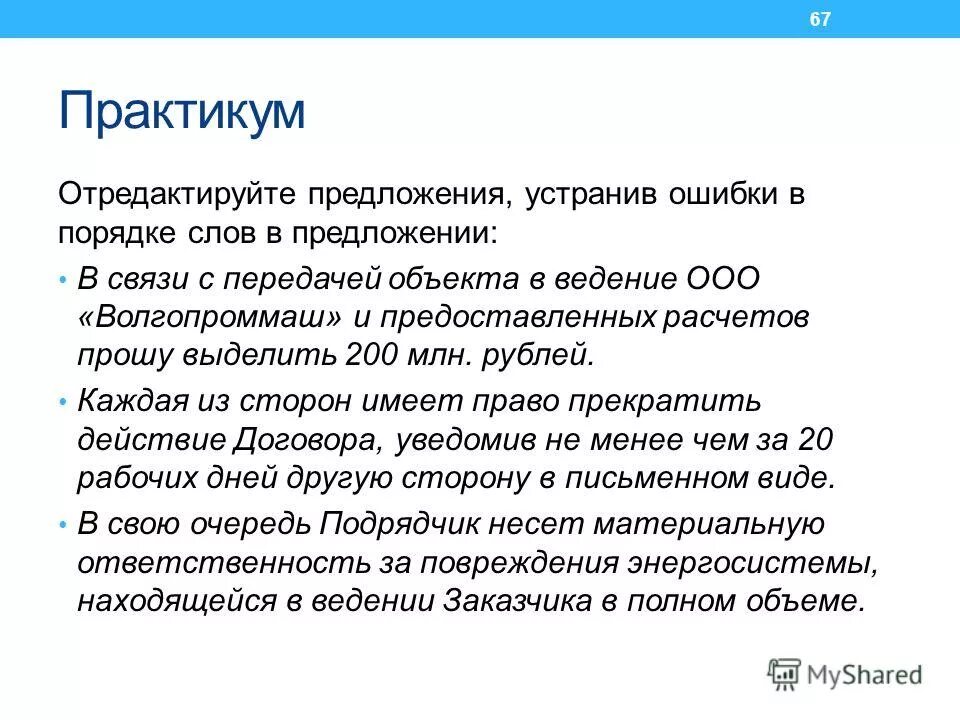 67

Практикум

Отредактируйте предложения, устранив ошибки в порядке слов в предложении:

• В связи с передачей объекта в ведение ООО «Волгопроммаш» и предоставленных расчетов прошу выделить 200 млн. рублей.

• Каждая из сторон имеет право прекратить действие Договора, уведомив не менее чем за 20 рабочих дней другую сторону в письменном виде.

• В свою очередь Подрядчик несет материальную ответственность за повреждения энергосистемы, находящейся в ведении Заказчика в полном объеме.

MyShared